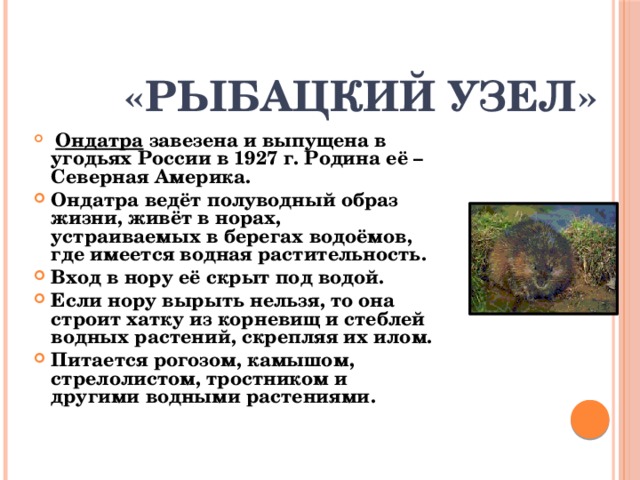 «РЫБАЦКИЙ УЗЕЛ»

Ондатра завезена и выпущена в угодьях России в 1927 г. Родина её – Северная Америка.

Ондатра ведёт полуводный образ жизни, живёт в норах, устраиваемых в берегах водоёмов, где имеется водная растительность.

Вход в нору её скрыт под водой.

Если нору вырыть нельзя, то она строит хатку из корневищ и стеблей водных растений, скрепляя их илом.

Питается рогозом, камышом, стрелолистом, тростником и другими водными растениями.